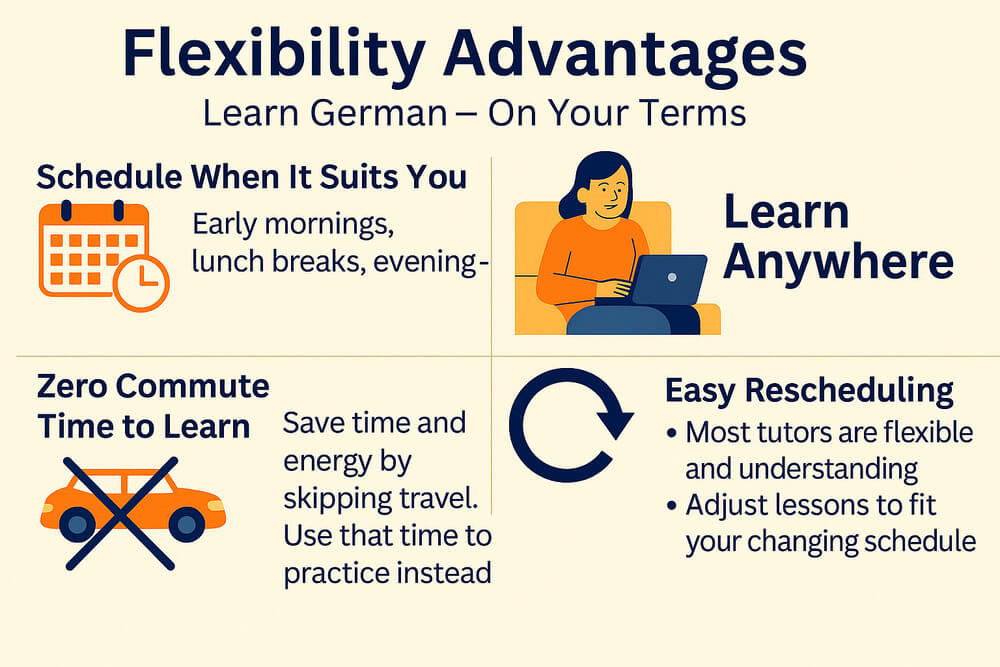 Flexibility Advantages
Learn German – On Your Terms

Schedule When It Suits You
Early mornings, lunch breaks, evening-

Learn Anywhere

Zero Commute Time to Learn
Save time and energy by skipping travel. Use that time to practice instead

Easy Rescheduling
• Most tutors are flexible and understanding
• Adjust lessons to fit your changing schedule